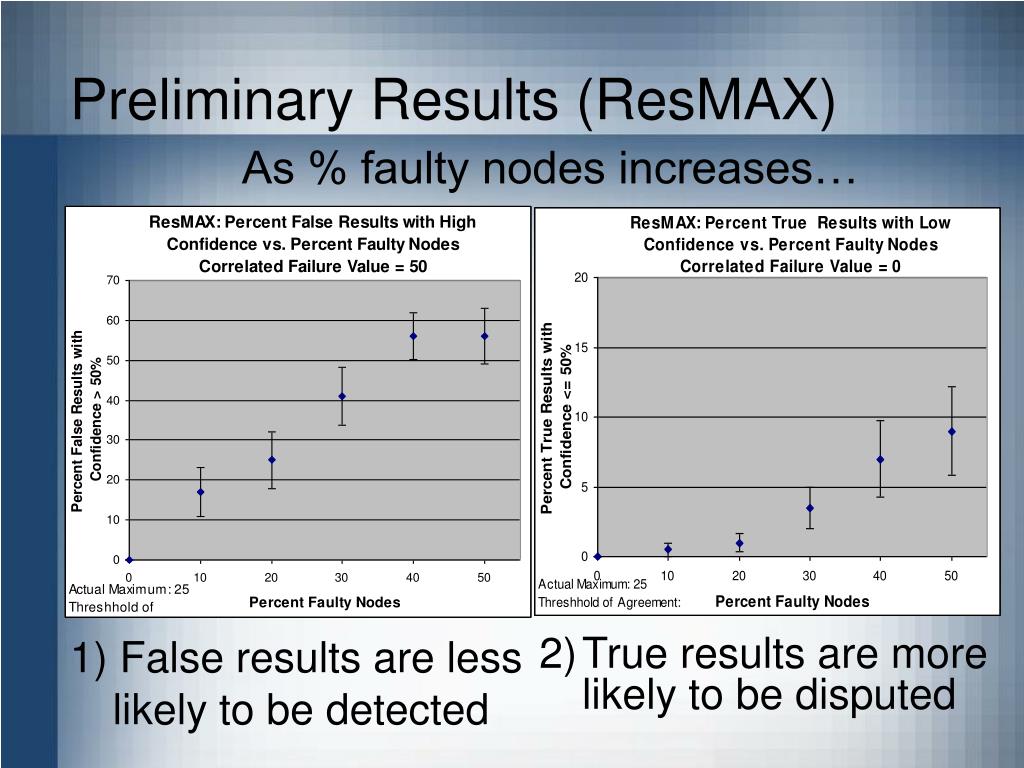 Preliminary Results (ResMAX)

As % faulty nodes increases…

ResMAX: Percent False Results with High Confidence vs. Percent Faulty Nodes
Correlated Failure Value = 50

Percent False Results with Confidence > 50%

70
60
50
40
30
20
10
0

0 10 20 30 40 50

Actual Maximum: 25
Threshhold of

Percent Faulty Nodes

ResMAX: Percent True Results with Low Confidence vs. Percent Faulty Nodes
Correlated Failure Value = 0

Percent True Results with Confidence <= 50%

20
15
10
5
0

0 10 20 30 40 50

Actual Maximum: 25
Threshhold of Agreement:

Percent Faulty Nodes

1) False results are less likely to be detected

2) True results are more likely to be disputed